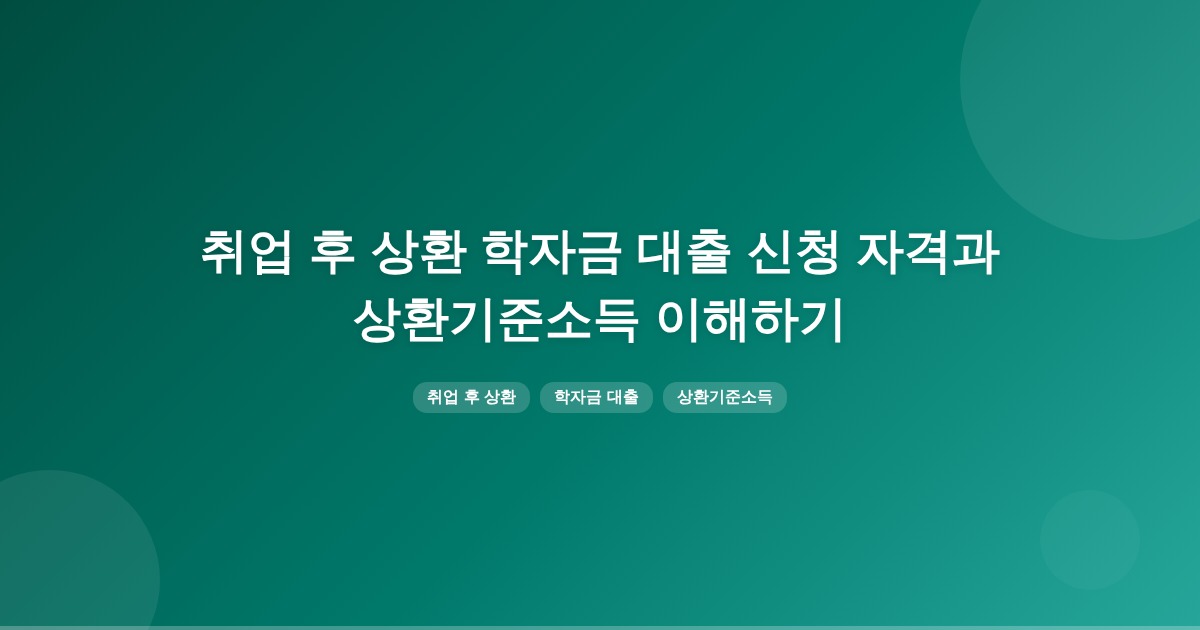 취업 후 상환 학자금 대출 신청 자격과 상환기준소득 이해하기

취업 후 상환
학자금 대출
상환기준소득